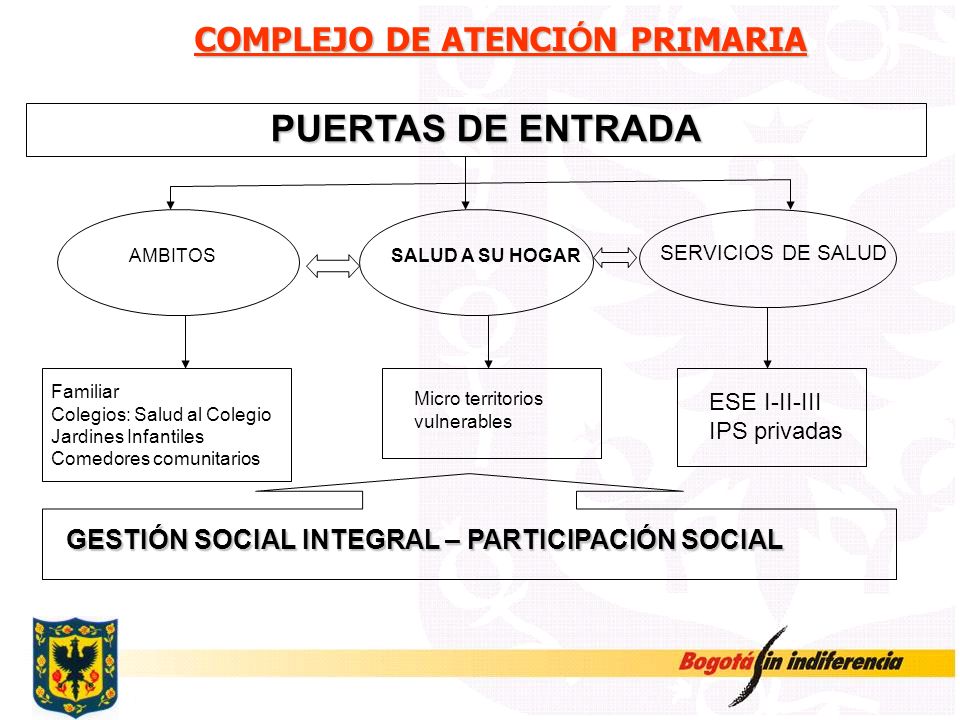 COMPLEJO DE ATENCIÓN PRIMARIA

PUERTAS DE ENTRADA

AMBITOS

SALUD A SU HOGAR

SERVICIOS DE SALUD

Familiar
Colegios: Salud al Colegio
Jardines Infantiles
Comedores comunitarios

Micro territorios vulnerables

ESE I-II-III
IPS privadas

GESTIÓN SOCIAL INTEGRAL – PARTICIPACIÓN SOCIAL

Bogotá sin indiferencia